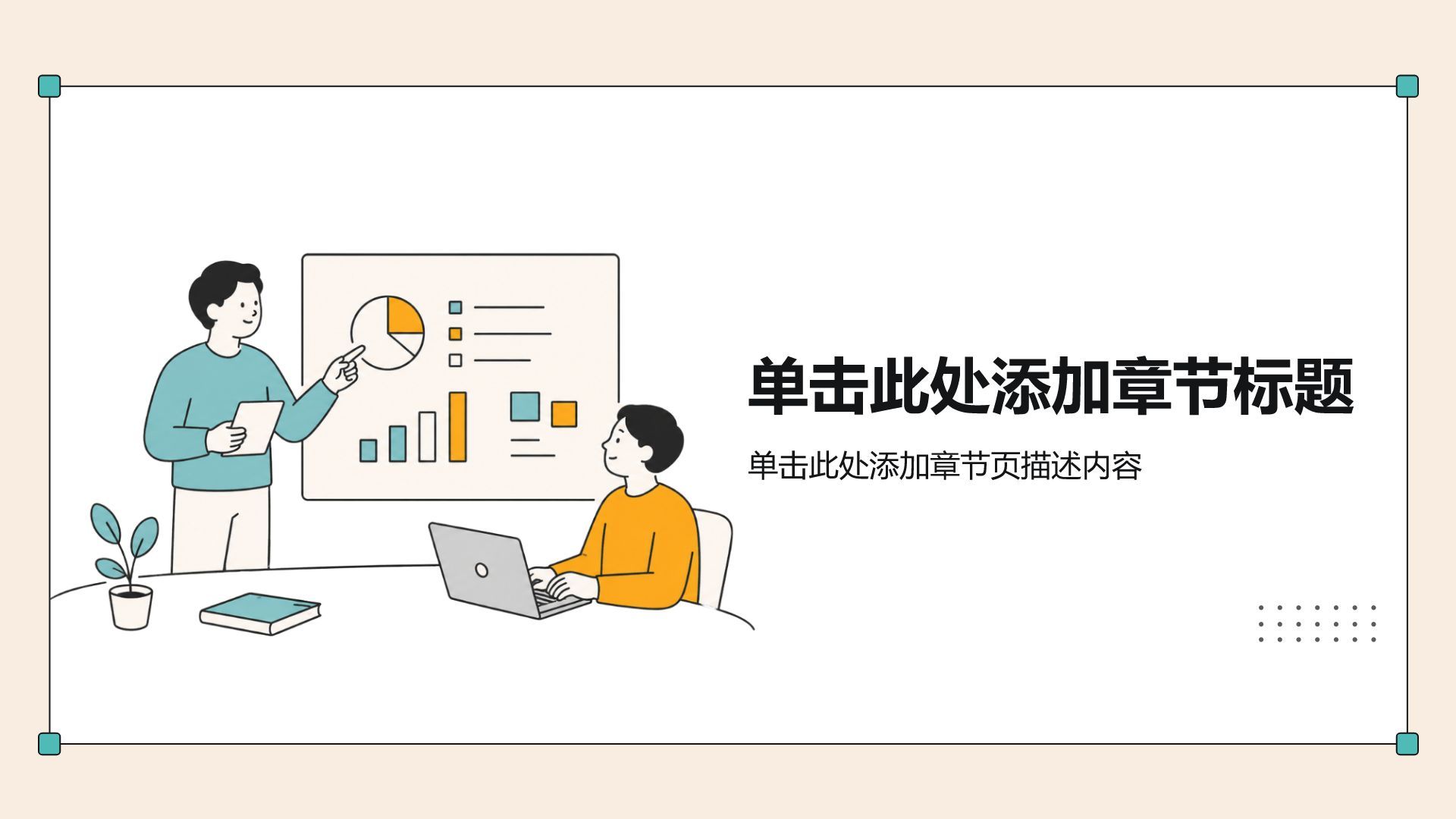 单击此处添加章节标题

单击此处添加章节页描述内容